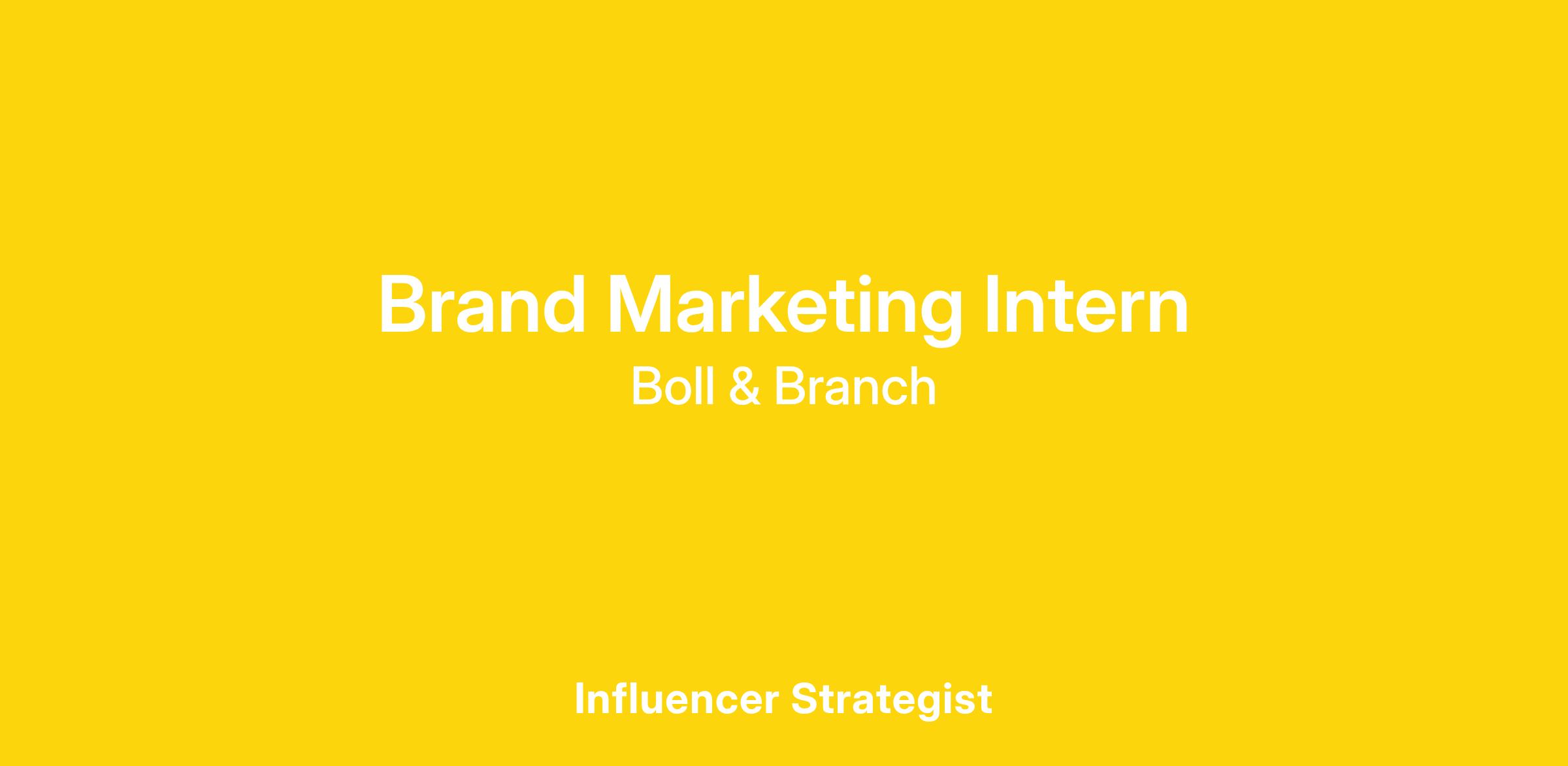 Brand Marketing Intern
Boll & Branch

Influencer Strategist